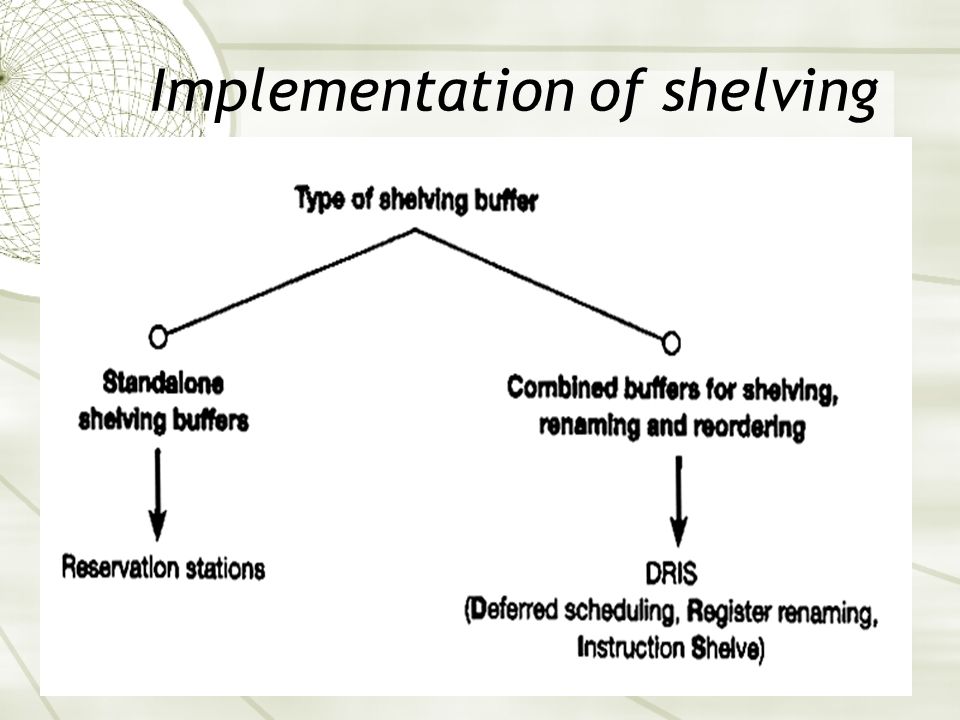 Implementation of shelving

Type of shelving buffer

Standalone shelving buffers

Combined buffers for shelving, renaming and reordering

Reservation stations

DRIS
(Deferred scheduling, Register renaming, Instruction Shelve)